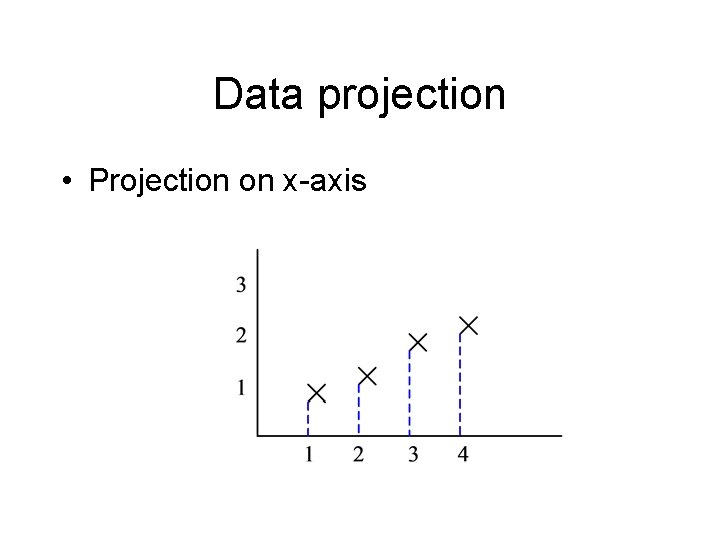 Data projection

• Projection on x-axis

3
2
1
1 2 3 4